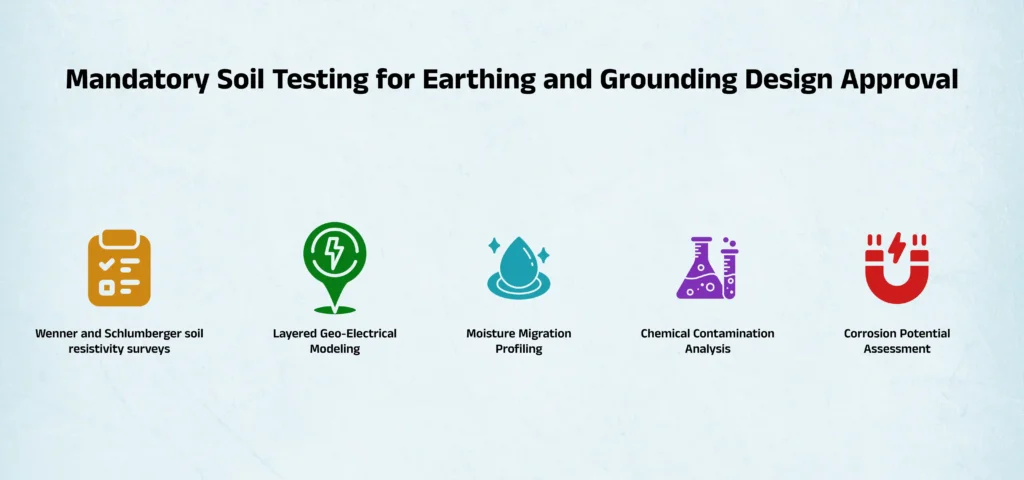 Mandatory Soil Testing for Earthing and Grounding Design Approval

Wenner and Schlumberger soil resistivity surveys

Layered Geo-Electrical Modeling

Moisture Migration Profiling

Chemical Contamination Analysis

Corrosion Potential Assessment